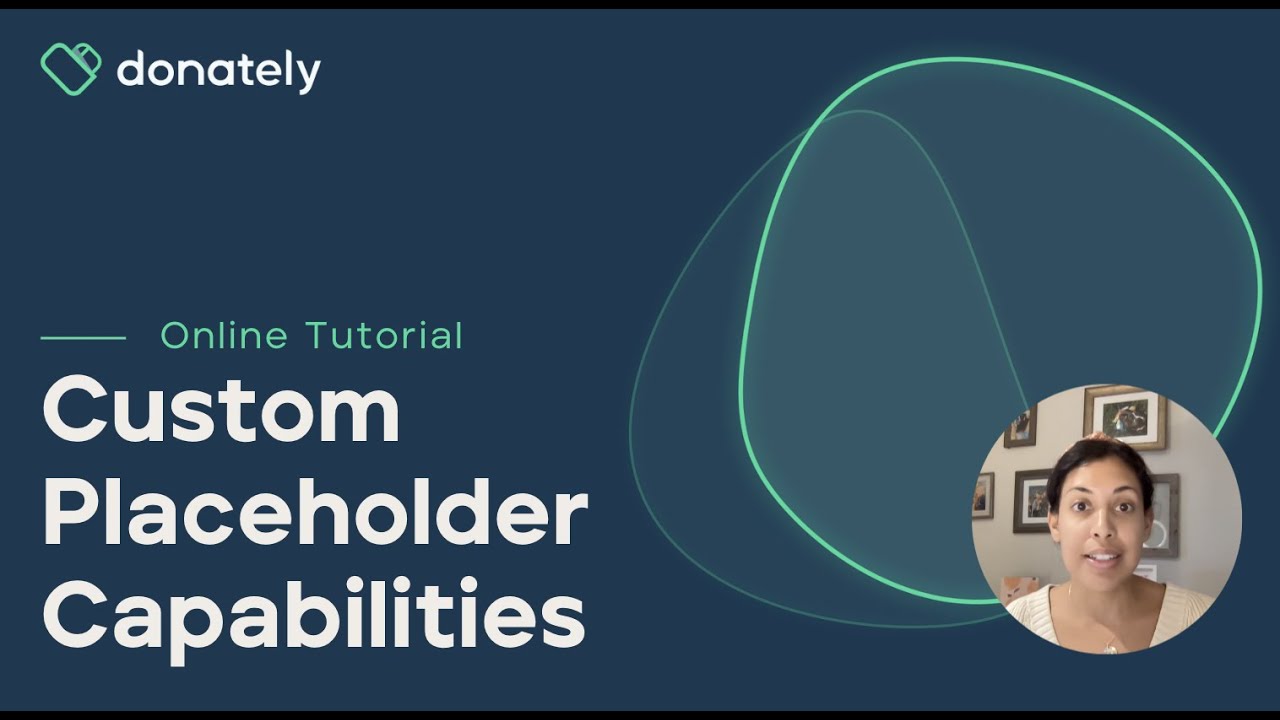 donately

Online Tutorial

Custom Placeholder Capabilities